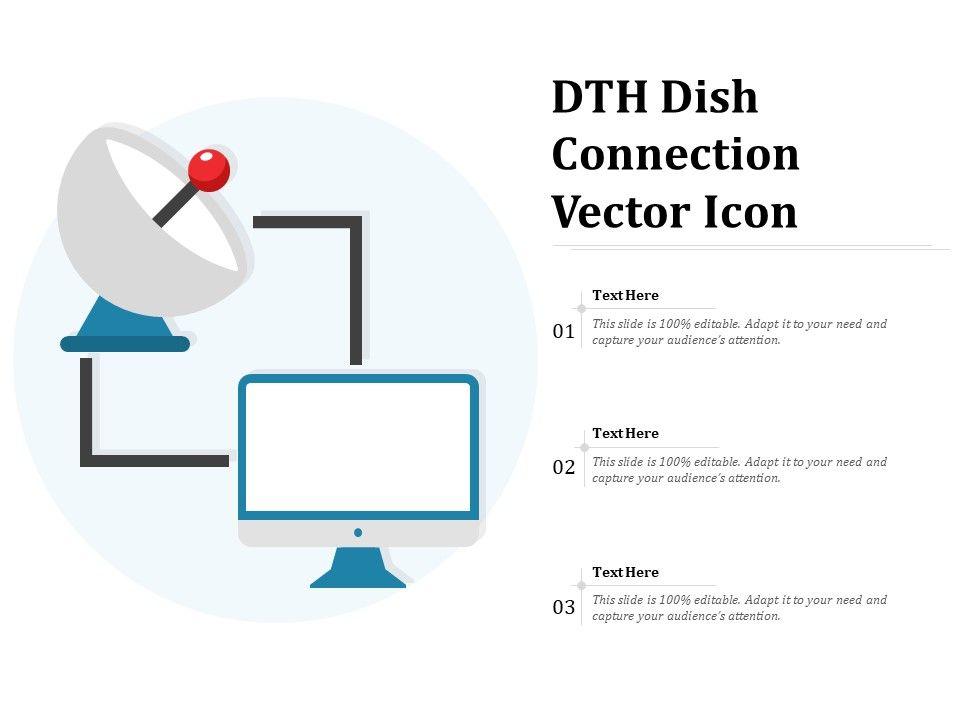 DTH Dish Connection Vector Icon

01
Text Here
This slide is 100% editable. Adapt it to your need and capture your audience's attention.

02
Text Here
This slide is 100% editable. Adapt it to your need and capture your audience's attention.

03
Text Here
This slide is 100% editable. Adapt it to your need and capture your audience's attention.